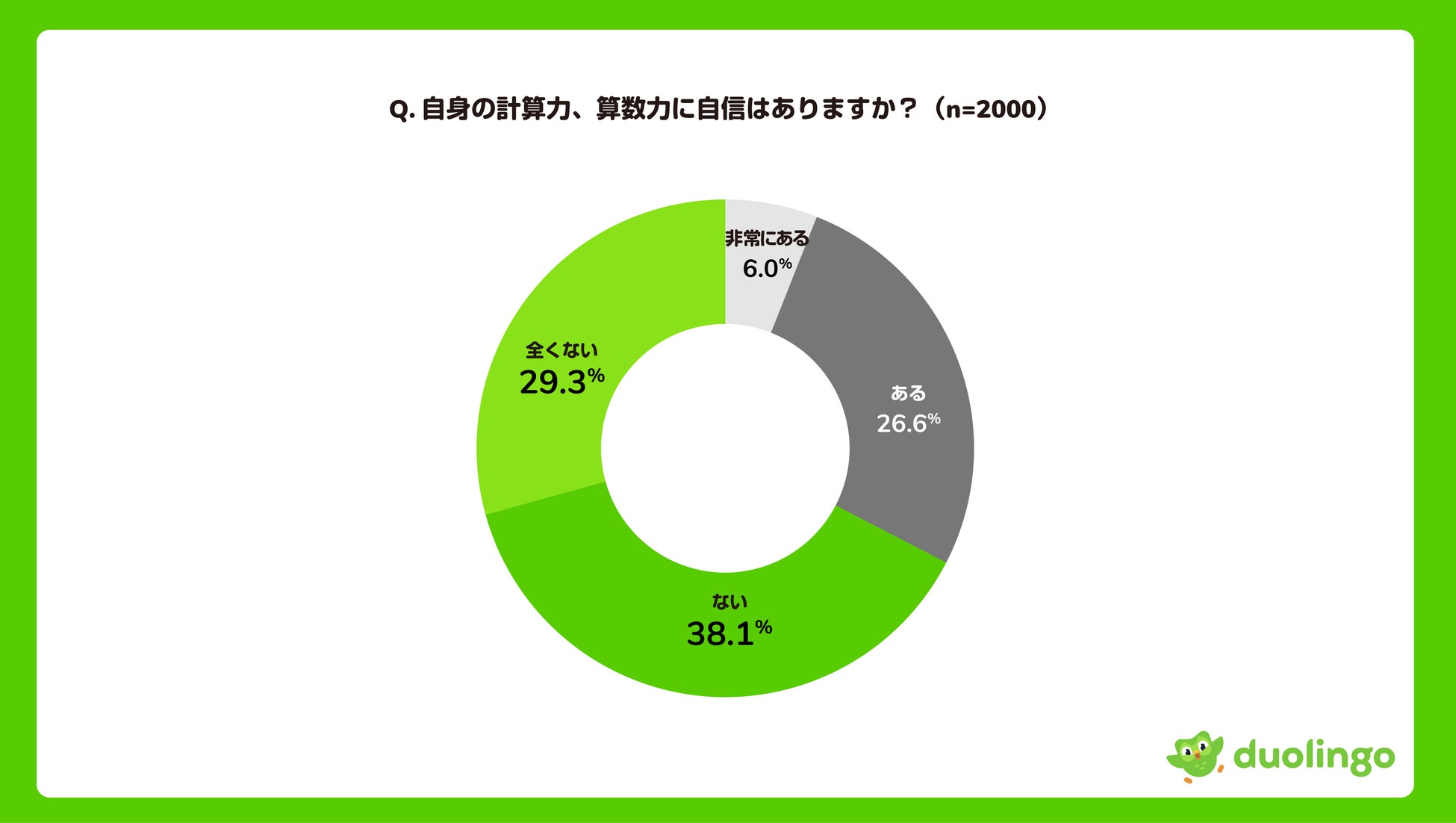 Q. 自身の計算力、算数力に自信はありますか？（n=2000）

非常にある
6.0%

ある
26.6%

ない
38.1%

全くない
29.3%

duolingo